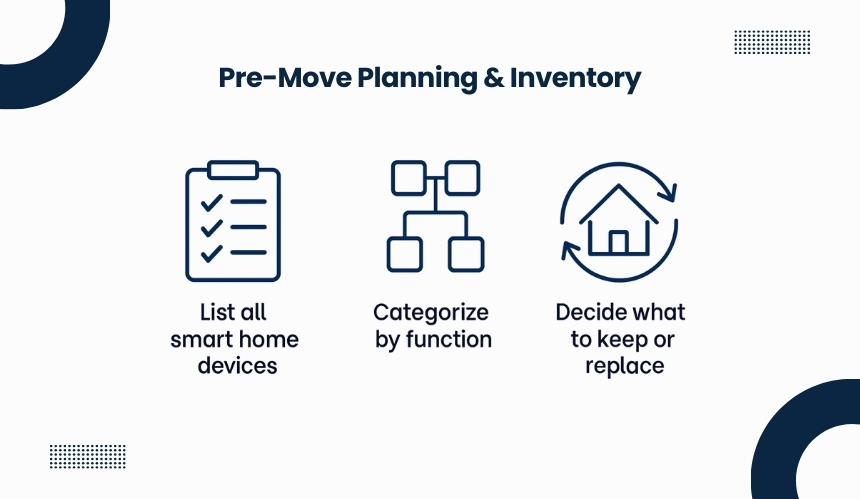 Pre-Move Planning & Inventory

List all smart home devices

Categorize by function

Decide what to keep or replace